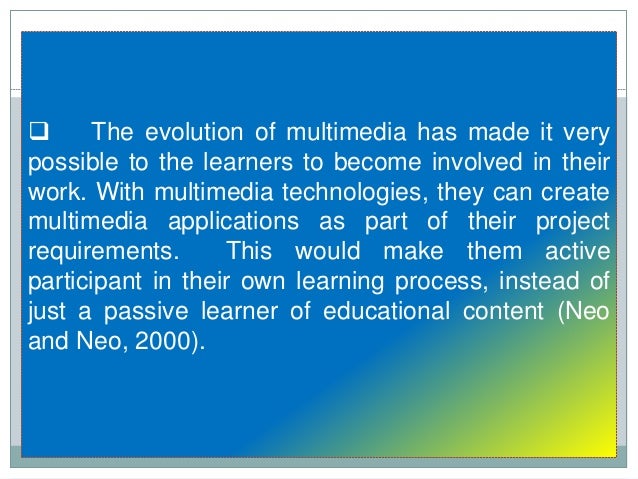 ❑ The evolution of multimedia has made it very possible to the learners to become involved in their work. With multimedia technologies, they can create multimedia applications as part of their project requirements. This would make them active participant in their own learning process, instead of just a passive learner of educational content (Neo and Neo, 2000).